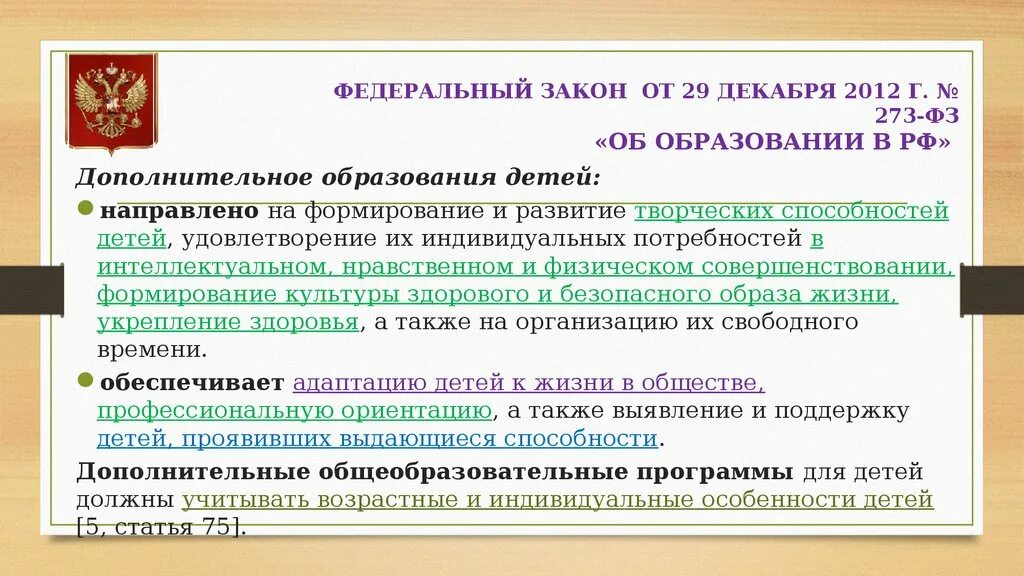 ФЕДЕРАЛЬНЫЙ ЗАКОН ОТ 29 ДЕКАБРЯ 2012 Г. № 273-ФЗ
«ОБ ОБРАЗОВАНИИ В РФ»

Дополнительное образования детей:

направлено на формирование и развитие творческих способностей детей, удовлетворение их индивидуальных потребностей в интеллектуальном, нравственном и физическом совершенствовании, формирование культуры здорового и безопасного образа жизни, укрепление здоровья, а также на организацию их свободного времени.

обеспечивает адаптацию детей к жизни в обществе, профессиональную ориентацию, а также выявление и поддержку детей, проявивших выдающиеся способности.

Дополнительные общеобразовательные программы для детей должны учитывать возрастные и индивидуальные особенности детей [5, статья 75].